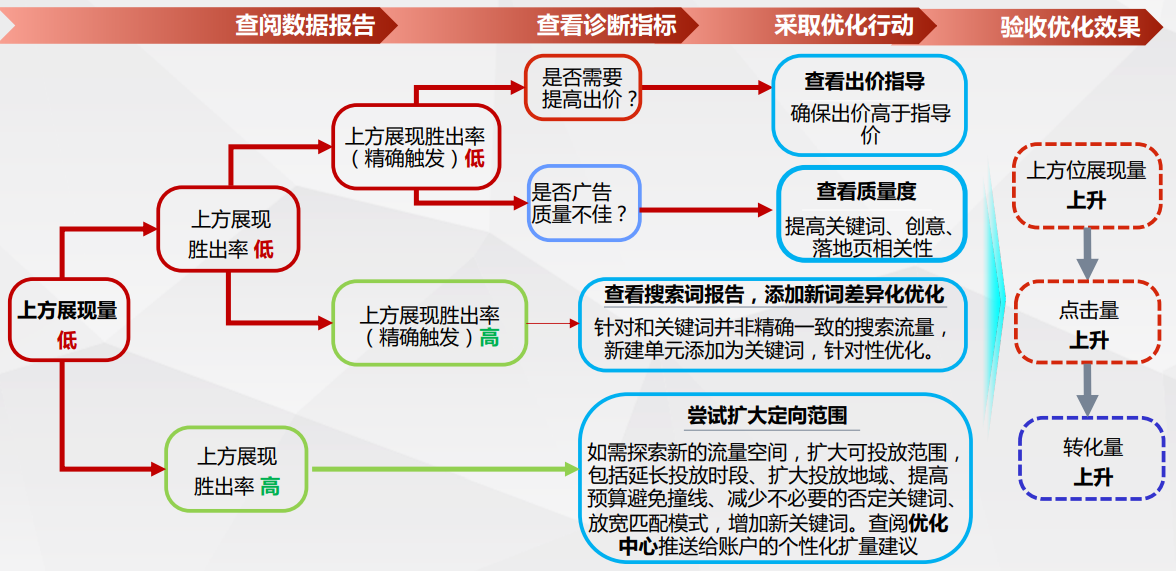 查阅数据报告

查看诊断指标

采取优化行动

验收优化效果

上方展现量
低

上方展现
胜出率 低

上方展现
胜出率 高

上方展现胜出率
（精确触发）低

上方展现胜出率
（精确触发）高

是否需要
提高出价？

是否广告
质量不佳？

查看出价指导
确保出价高于指导价

查看质量度
提高关键词、创意、落地页相关性

查看搜索词报告，添加新词差异化优化
针对和关键词并非精确一致的搜索流量，新建单元添加为关键词，针对性优化。

尝试扩大定向范围
如需探索新的流量空间，扩大可投放范围，包括延长投放时段、扩大投放地域、提高预算避免撞线、减少不必要的否定关键词、放宽匹配模式，增加新关键词。查阅优化中心推送给账户的个性化扩量建议

上方位展现量
上升

点击量
上升

转化量
上升